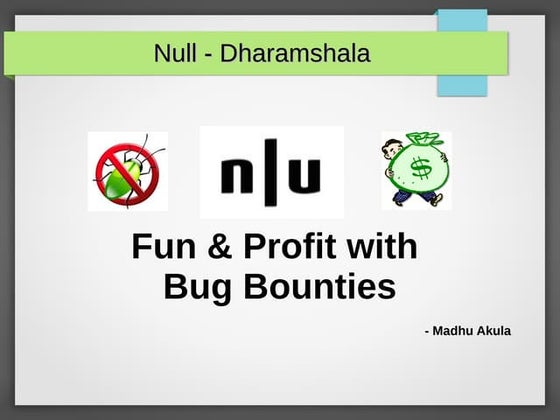 Null - Dharamshala

n|u

$

Fun & Profit with Bug Bounties

- Madhu Akula